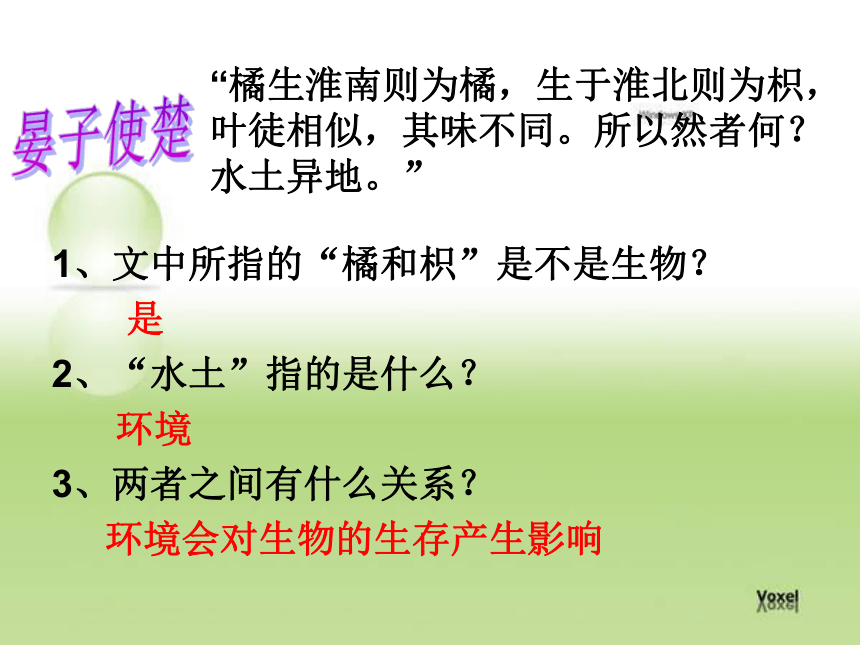 晏子使楚

“橘生淮南则为橘，生于淮北则为枳，叶徒相似，其味不同。所以然者何？水土异地。”

1、文中所指的“橘和枳”是不是生物？

是

2、“水土”指的是什么？

环境

3、两者之间有什么关系？

环境会对生物的生存产生影响

Voxel